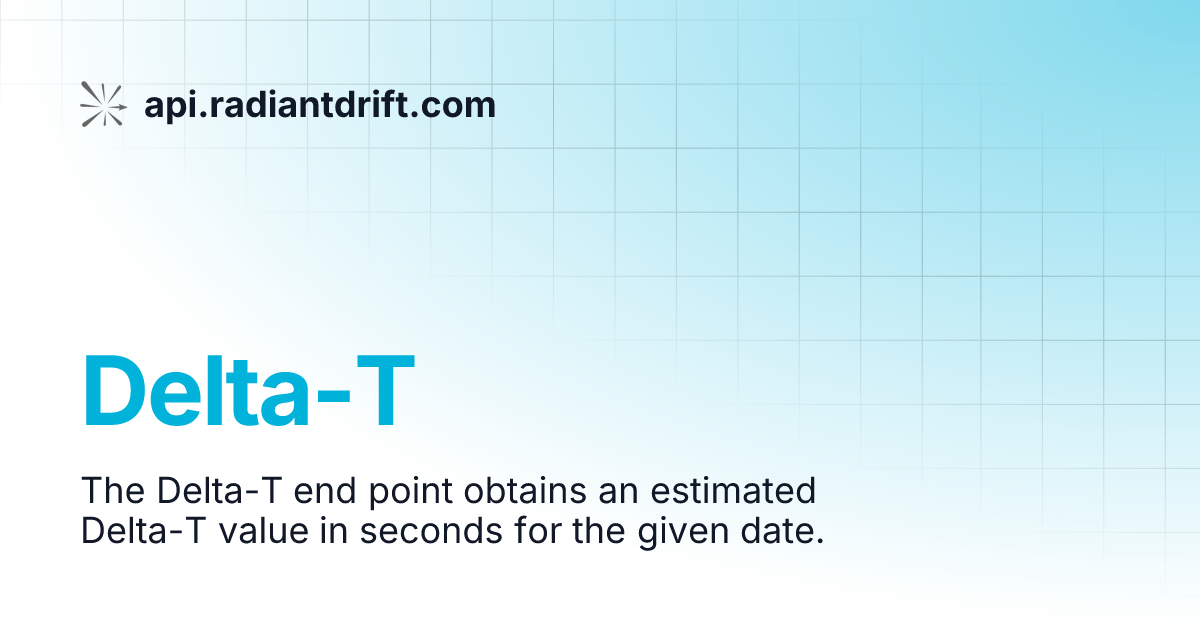 api.radiantdrift.com

Delta-T

The Delta-T end point obtains an estimated Delta-T value in seconds for the given date.